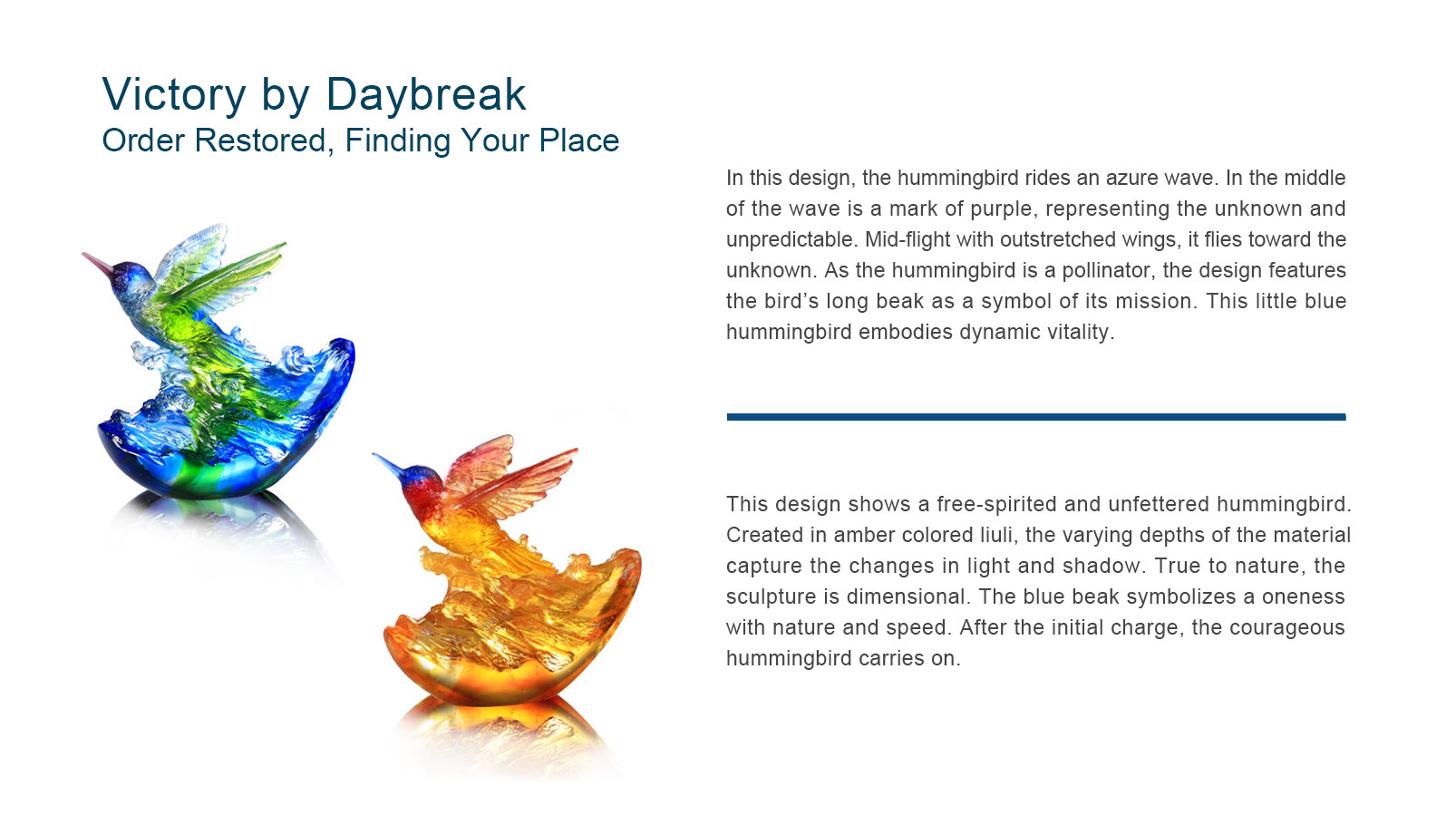 Victory by Daybreak
Order Restored, Finding Your Place

In this design, the hummingbird rides an azure wave. In the middle of the wave is a mark of purple, representing the unknown and unpredictable. Mid-flight with outstretched wings, it flies toward the unknown. As the hummingbird is a pollinator, the design features the bird’s long beak as a symbol of its mission. This little blue hummingbird embodies dynamic vitality.

This design shows a free-spirited and unfettered hummingbird. Created in amber colored liuli, the varying depths of the material capture the changes in light and shadow. True to nature, the sculpture is dimensional. The blue beak symbolizes a oneness with nature and speed. After the initial charge, the courageous hummingbird carries on.